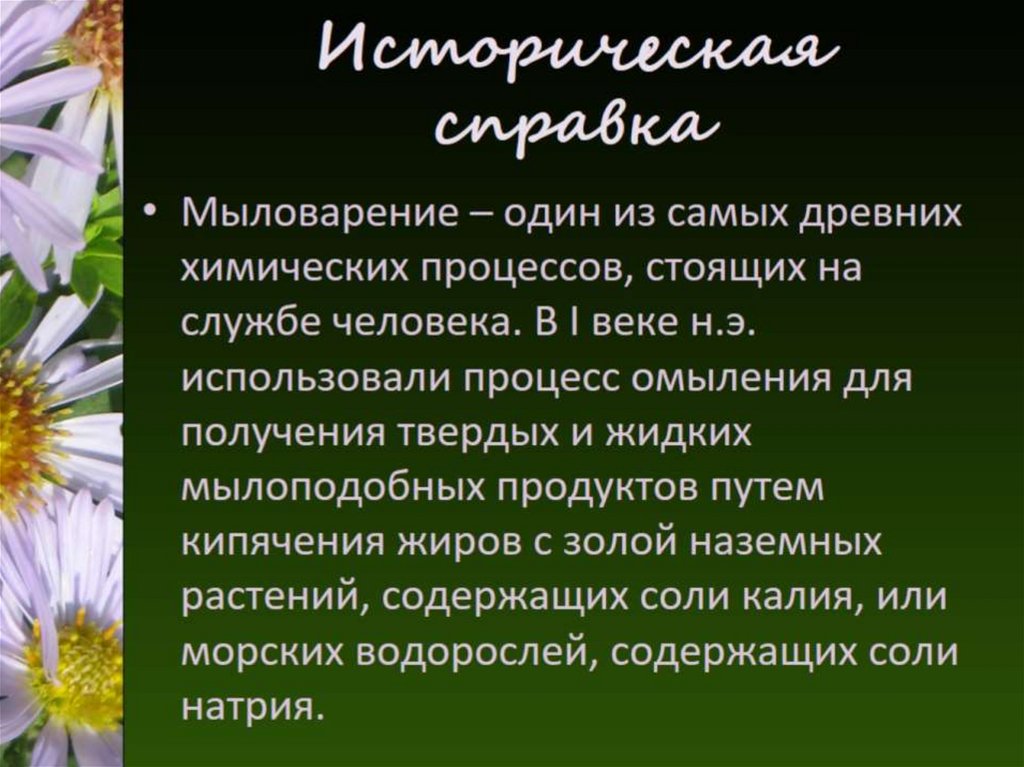 Историческая справка

• Мыловарение – один из самых древних химических процессов, стоящих на службе человека. В I веке н.э. использовали процесс омыления для получения твердых и жидких мылоподобных продуктов путем кипячения жиров с золой наземных растений, содержащих соли калия, или морских водорослей, содержащих соли натрия.